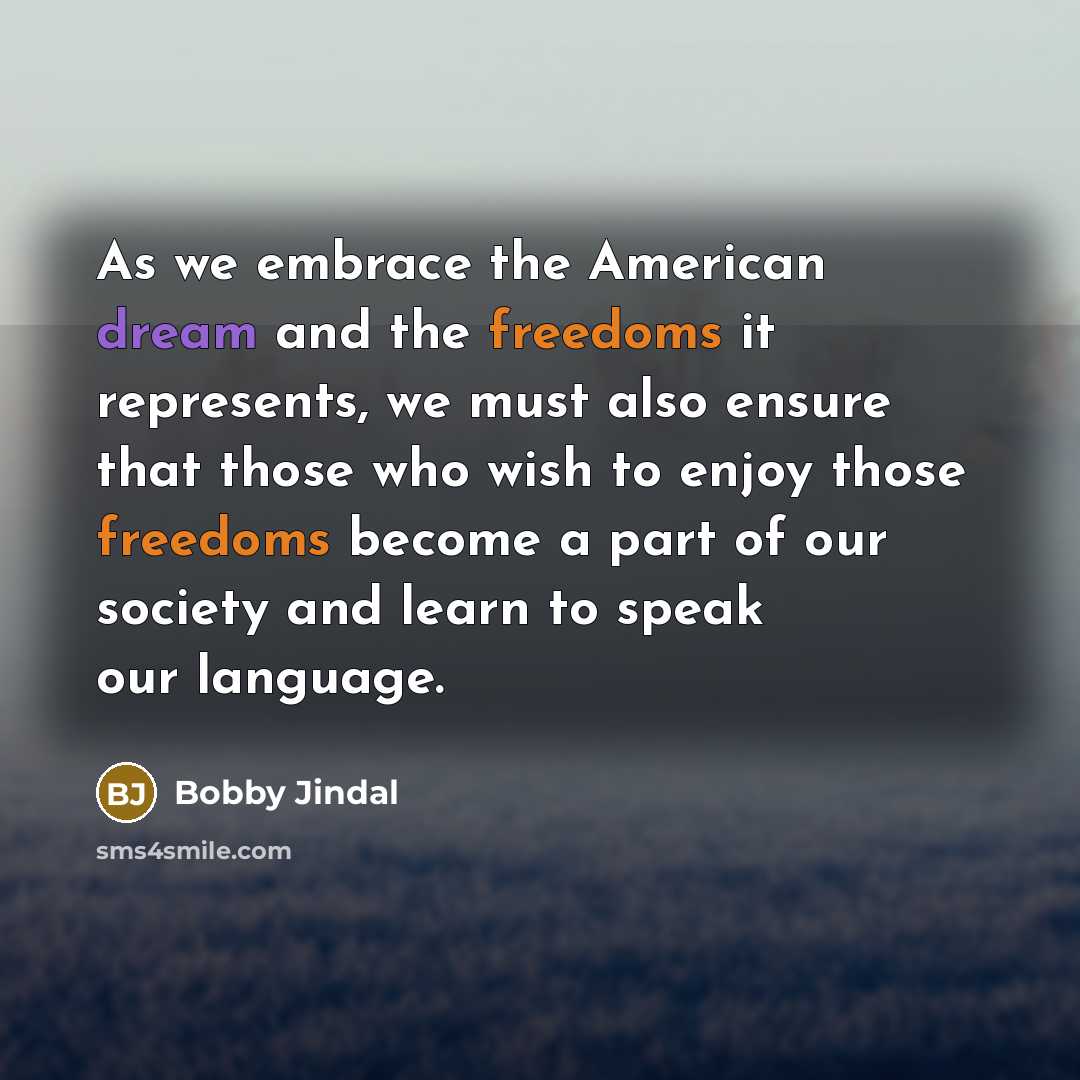 As we embrace the American dream and the freedoms it represents, we must also ensure that those who wish to enjoy those freedoms become a part of our society and learn to speak our language.

BJ Bobby Jindal

sms4smile.com